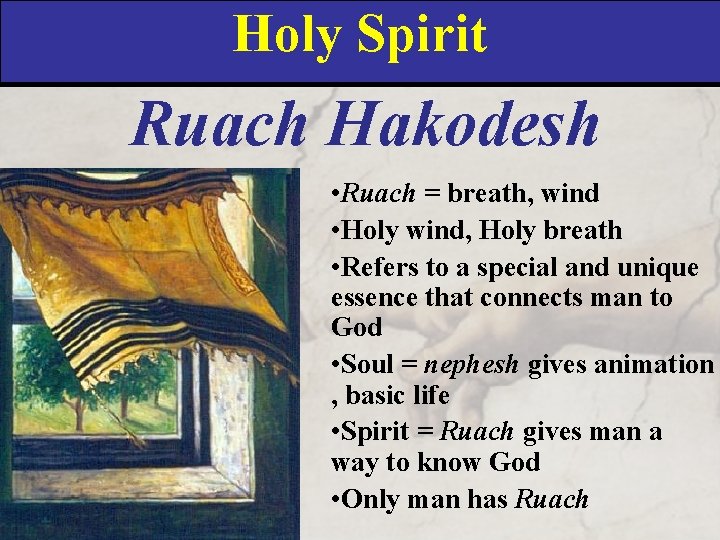 Holy Spirit

Ruach Hakodesh

•Ruach = breath, wind

•Holy wind, Holy breath

•Refers to a special and unique essence that connects man to God

•Soul = nephesh gives animation , basic life

•Spirit = Ruach gives man a way to know God

•Only man has Ruach